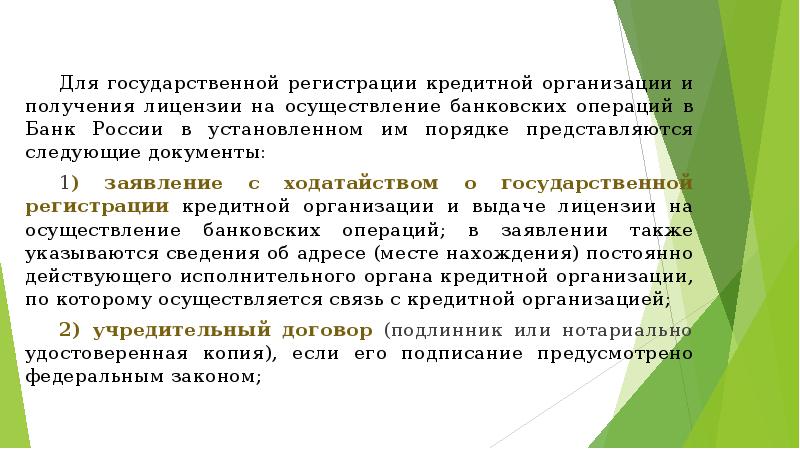 Для государственной регистрации кредитной организации и получения лицензии на осуществление банковских операций в Банк России в установленном им порядке представляются следующие документы:

1) заявление с ходатайством о государственной регистрации кредитной организации и выдаче лицензии на осуществление банковских операций; в заявлении также указываются сведения об адресе (месте нахождения) постоянно действующего исполнительного органа кредитной организации, по которому осуществляется связь с кредитной организацией;

2) учредительный договор (подлинник или нотариально удостоверенная копия), если его подписание предусмотрено федеральным законом;